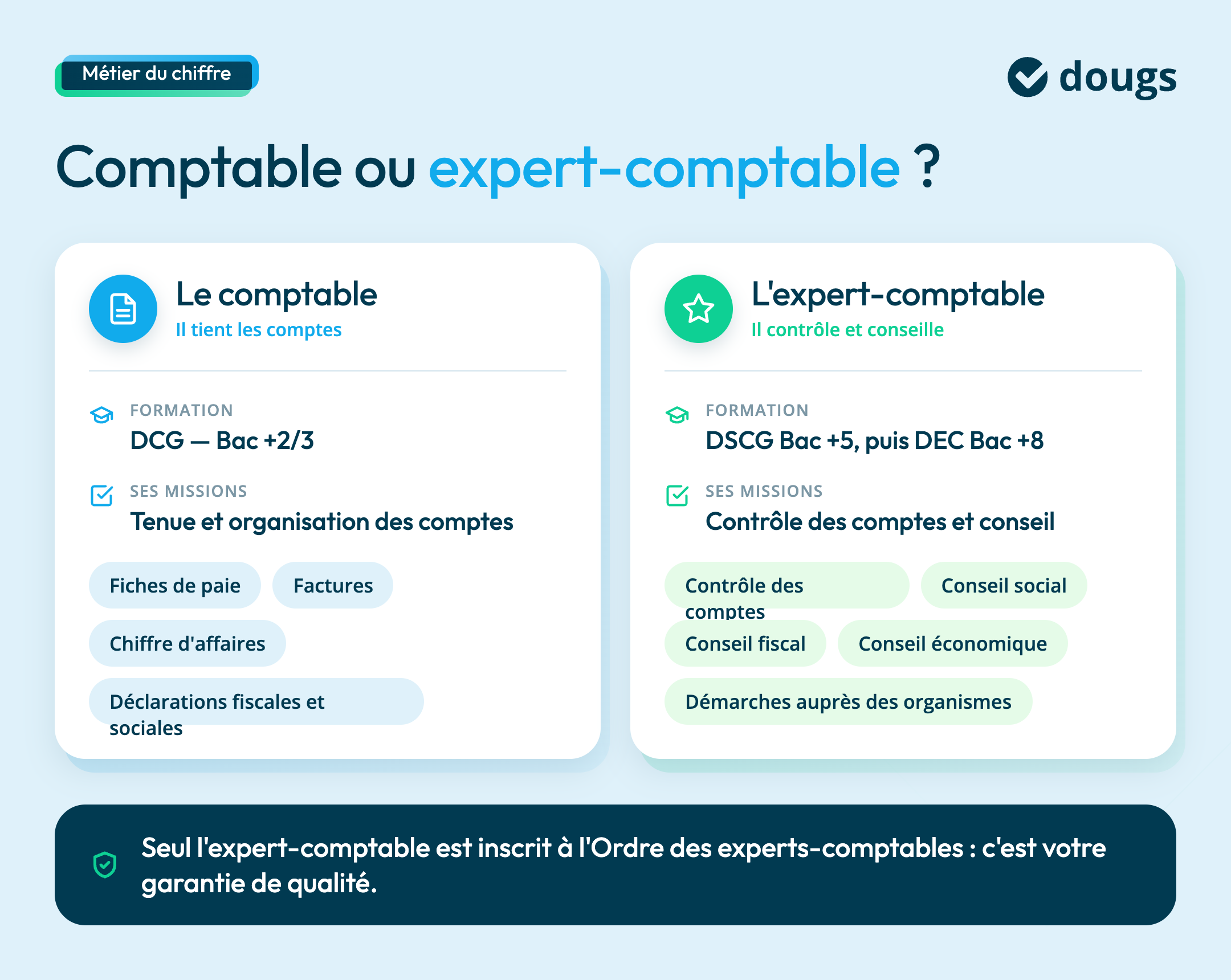 Métier du chiffre

dougs

Comptable ou expert-comptable ?

Le comptable
Il tient les comptes

FORMATION
DCG — Bac +2/3

SES MISSIONS
Tenue et organisation des comptes

Fiches de paie
Factures
Chiffre d'affaires
Déclarations fiscales et sociales

L'expert-comptable
Il contrôle et conseille

FORMATION
DSCG Bac +5, puis DEC Bac +8

SES MISSIONS
Contrôle des comptes et conseil

Contrôle des comptes
Conseil social
Conseil fiscal
Conseil économique
Démarches auprès des organismes

Seul l'expert-comptable est inscrit à l'Ordre des experts-comptables : c'est votre garantie de qualité.